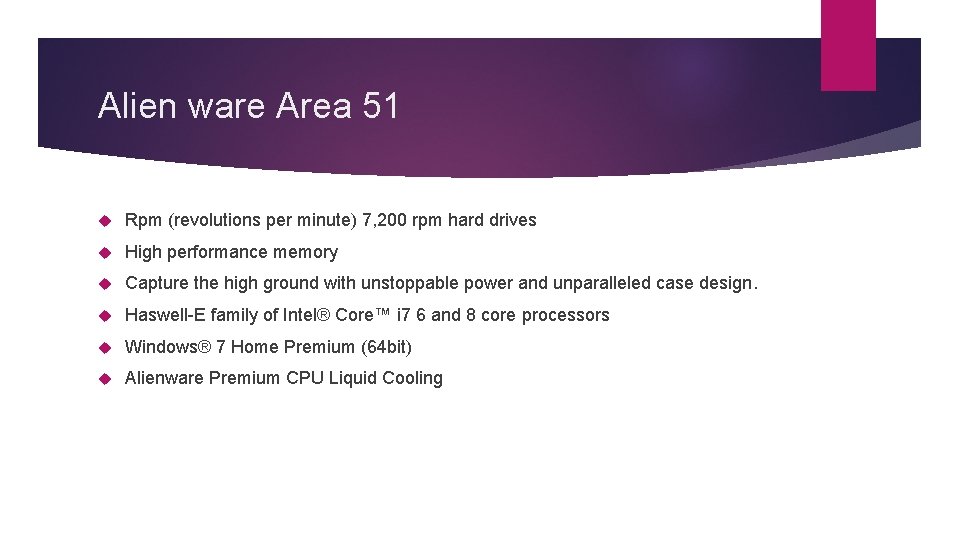 Alien ware Area 51

Rpm (revolutions per minute) 7,200 rpm hard drives

High performance memory

Capture the high ground with unstoppable power and unparalleled case design.

Haswell-E family of Intel® Core™ i7 6 and 8 core processors

Windows® 7 Home Premium (64bit)

Alienware Premium CPU Liquid Cooling